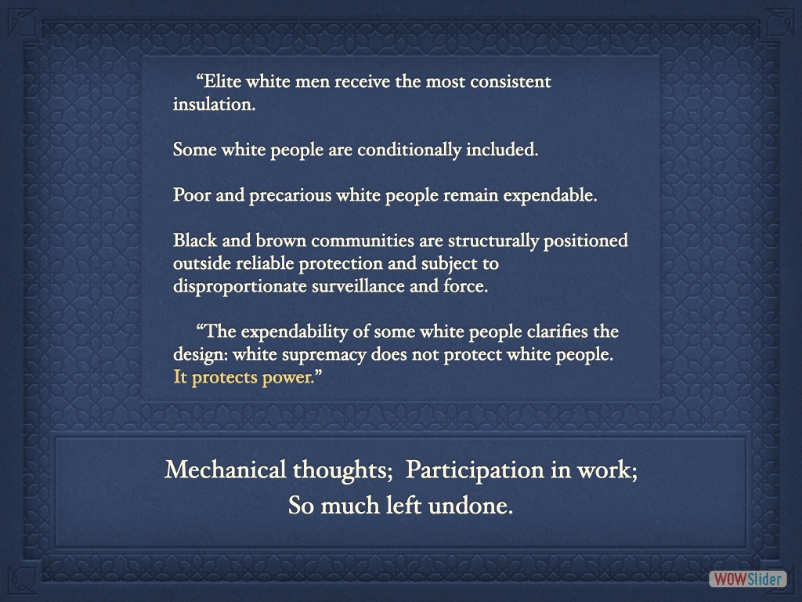 “Elite white men receive the most consistent insulation.

Some white people are conditionally included.

Poor and precarious white people remain expendable.

Black and brown communities are structurally positioned outside reliable protection and subject to disproportionate surveillance and force.

“The expendability of some white people clarifies the design: white supremacy does not protect white people. It protects power.”

Mechanical thoughts; Participation in work;
So much left undone.

WOWSlider